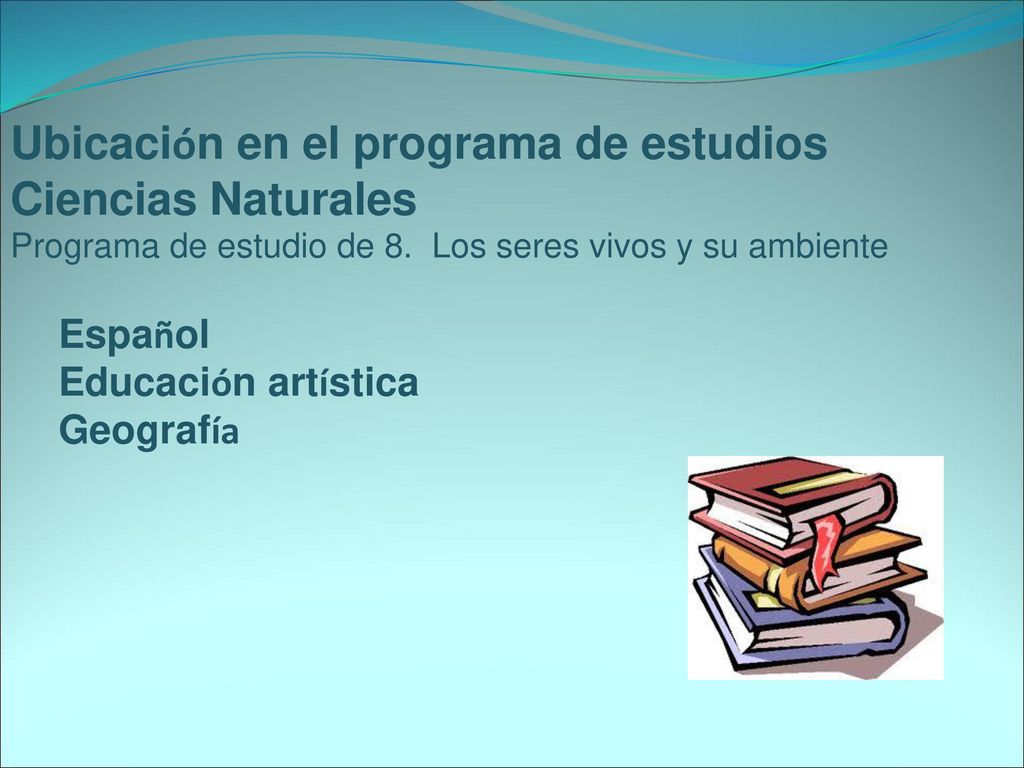 Ubicación en el programa de estudios Ciencias Naturales
Programa de estudio de 8. Los seres vivos y su ambiente

Español
Educación artística
Geografía